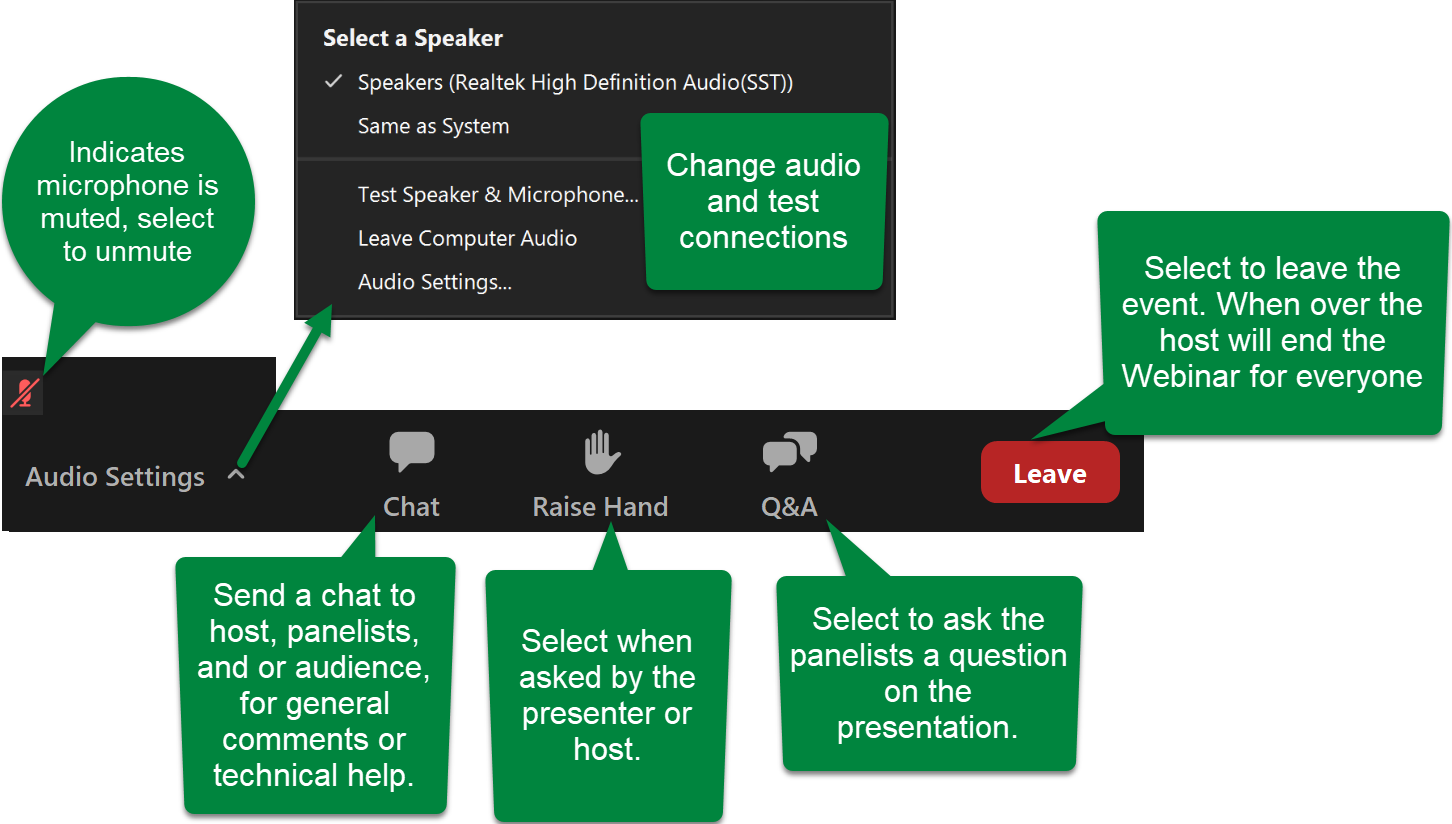 Select a Speaker
✓ Speakers (Realtek High Definition Audio(SST))
Same as System
Test Speaker & Microphone...
Leave Computer Audio
Audio Settings...

Change audio and test connections

Indicates microphone is muted, select to unmute

Select to leave the event. When over the host will end the Webinar for everyone

Audio Settings

Chat

Raise Hand

Q&A

Leave

Send a chat to host, panelists, and or audience, for general comments or technical help.

Select when asked by the presenter or host.

Select to ask the panelists a question on the presentation.